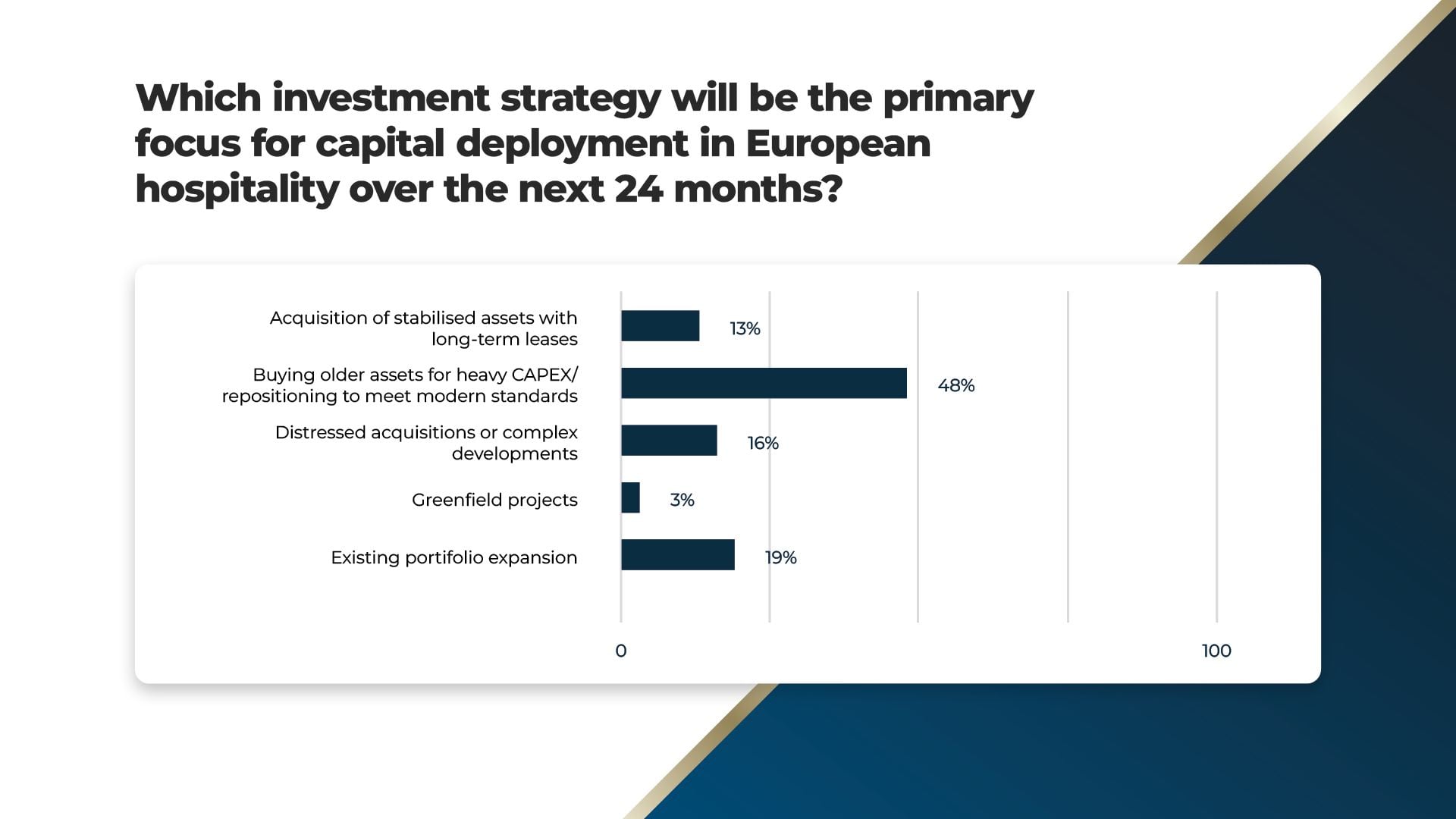 Which investment strategy will be the primary focus for capital deployment in European hospitality over the next 24 months?

Acquisition of stabilised assets with long-term leases 13%

Buying older assets for heavy CAPEX/ repositioning to meet modern standards 48%

Distressed acquisitions or complex developments 16%

Greenfield projects 3%

Existing portfolio expansion 19%

0

100